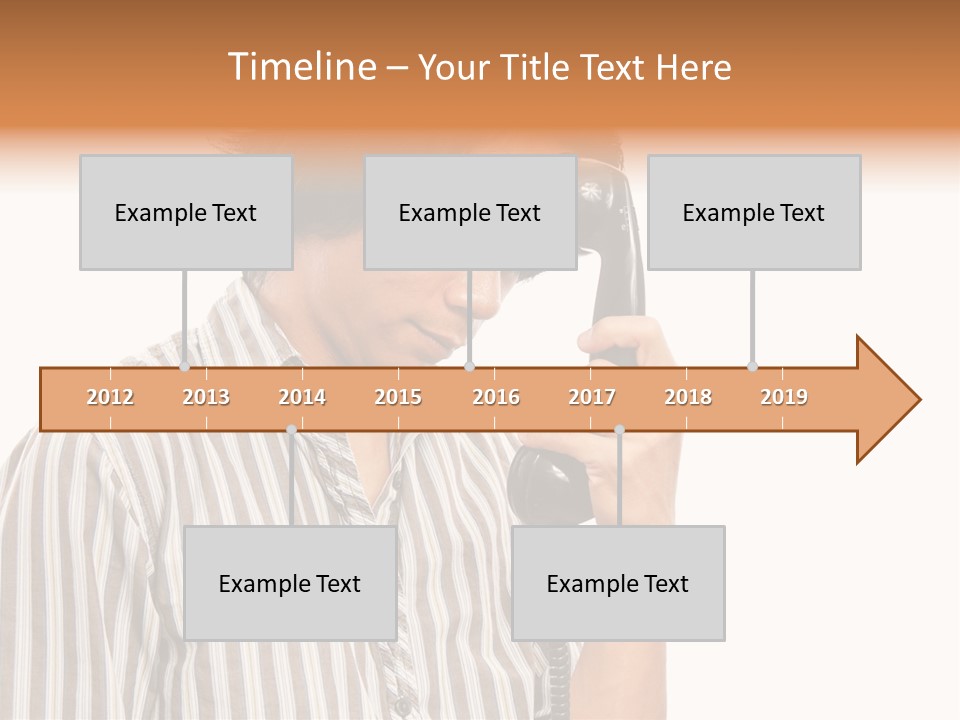 Timeline – Your Title Text Here

Example Text

Example Text

Example Text

2012 2013 2014 2015 2016 2017 2018 2019

Example Text

Example Text